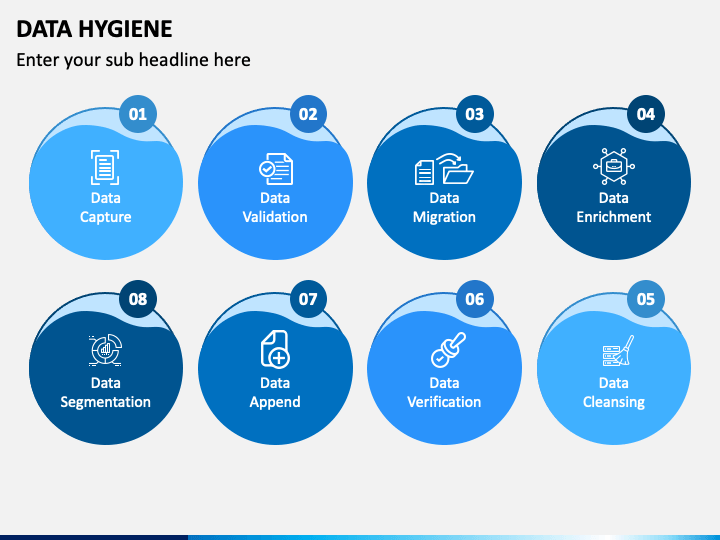 DATA HYGIENE

Enter your sub headline here

01
Data Capture

02
Data Validation

03
Data Migration

04
Data Enrichment

08
Data Segmentation

07
Data Append

06
Data Verification

05
Data Cleansing